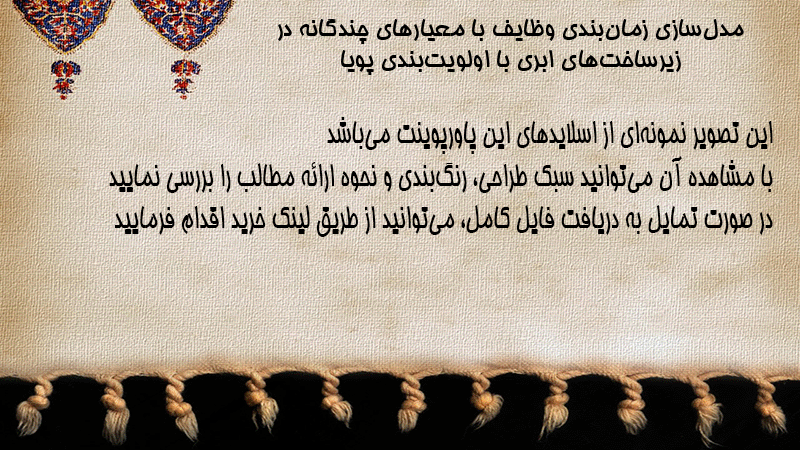 مدل‌سازی زمان‌بندی وظایف با معیارهای چندگانه در زیرساخت‌های ابری با اولویت‌بندی پویا

این تصویر نمونه‌ای از اسلایدهای این پاورپوینت می‌باشد
با مشاهده آن می‌توانید سبک طراحی، رنگ‌بندی و نحوه ارائه مطالب را بررسی نمایید
در صورت تمایل به دریافت فایل کامل، می‌توانید از طریق لینک خرید اقدام فرمایید